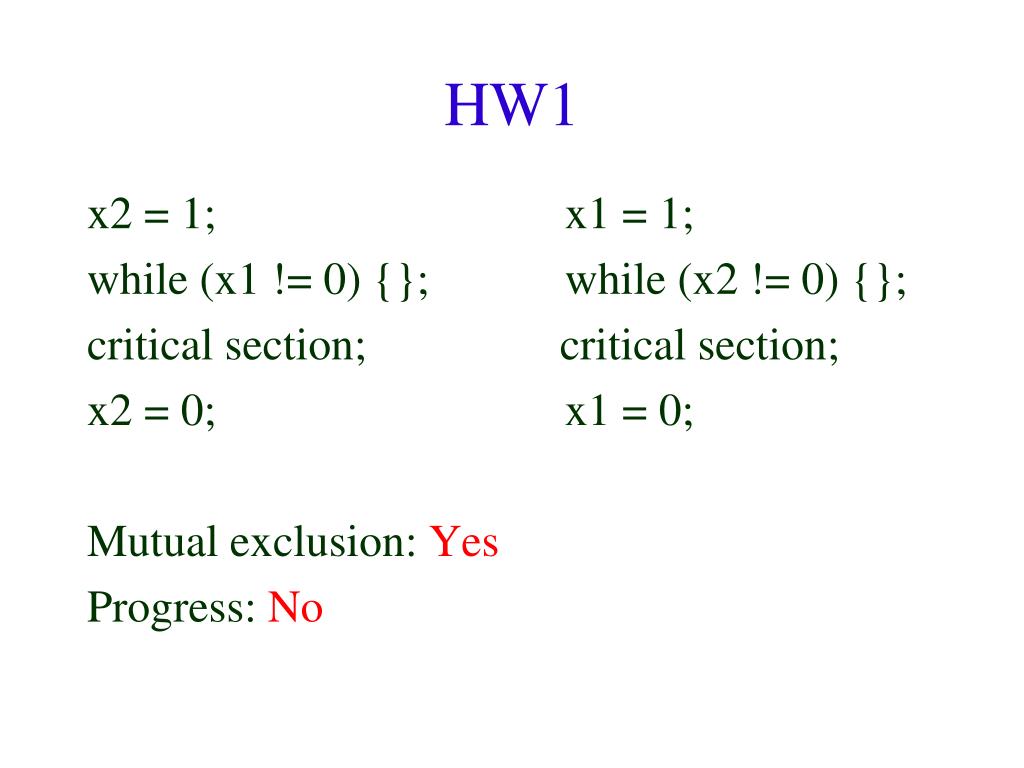 HW1

x2 = 1;
while (x1 != 0) {};
critical section;
x2 = 0;

x1 = 1;
while (x2 != 0) {};
critical section;
x1 = 0;

Mutual exclusion: Yes
Progress: No